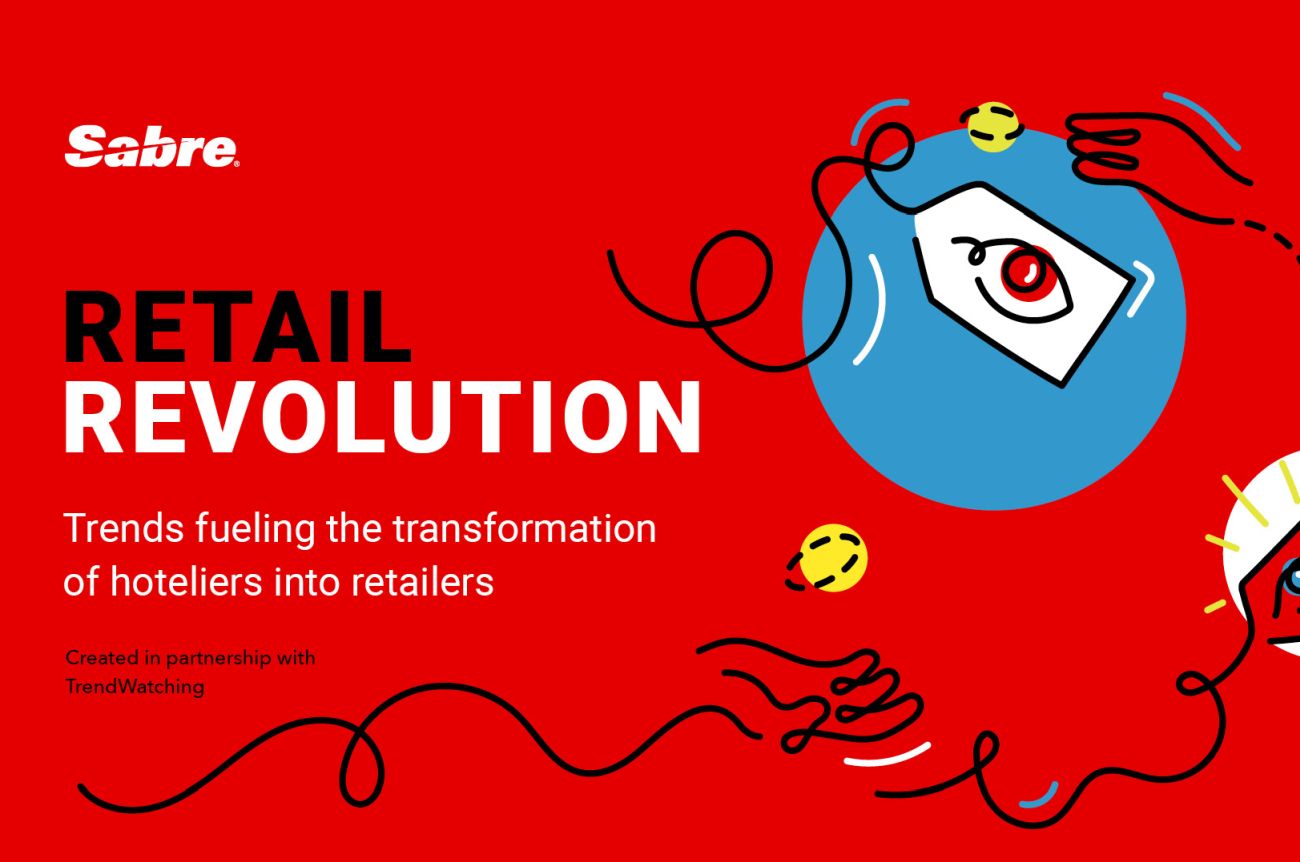 Sabre

RETAIL REVOLUTION

Trends fueling the transformation of hoteliers into retailers

Created in partnership with TrendWatching